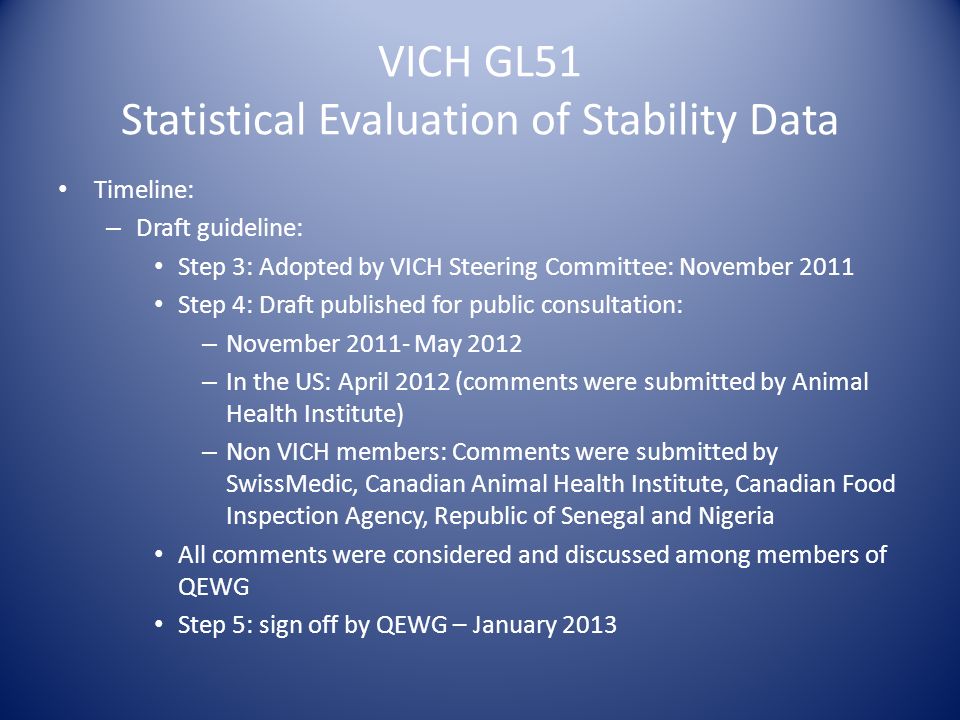 VICH GL51
Statistical Evaluation of Stability Data

• Timeline:
– Draft guideline:
• Step 3: Adopted by VICH Steering Committee: November 2011
• Step 4: Draft published for public consultation:
– November 2011- May 2012
– In the US: April 2012 (comments were submitted by Animal Health Institute)
– Non VICH members: Comments were submitted by SwissMedic, Canadian Animal Health Institute, Canadian Food Inspection Agency, Republic of Senegal and Nigeria
• All comments were considered and discussed among members of QEWG
• Step 5: sign off by QEWG – January 2013